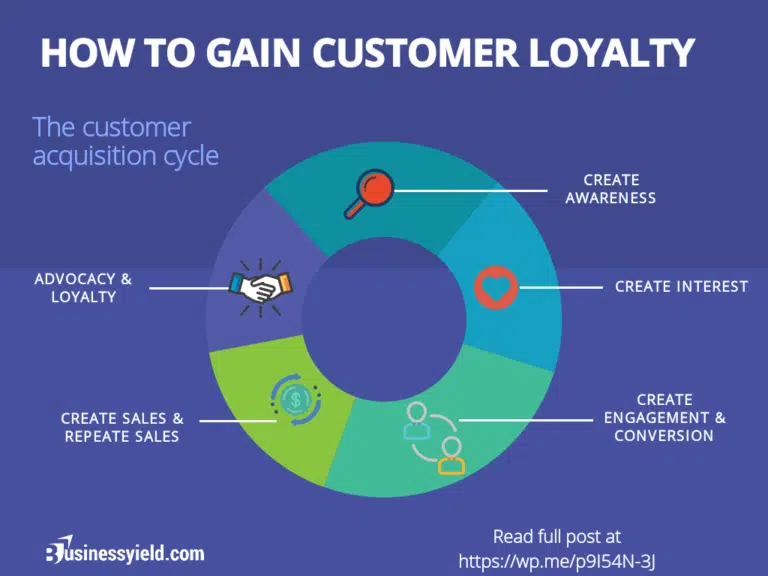 HOW TO GAIN CUSTOMER LOYALTY

The customer acquisition cycle

CREATE AWARENESS

CREATE INTEREST

CREATE ENGAGEMENT & CONVERSION

CREATE SALES & REPEATE SALES

ADVOCACY & LOYALTY

Businessyield.com

Read full post at https://wp.me/p9I54N-3J